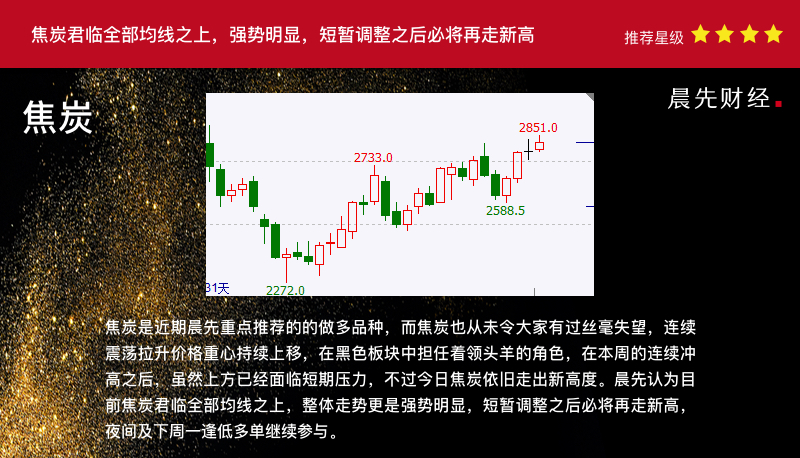 焦炭君临全部均线之上，强势明显，短暂调整之后必将再走新高

推荐星级

焦炭

晨先财经.

2851.0
2733.0
2588.5
31天
2272.0

焦炭是近期晨先重点推荐的的做多品种，而焦炭也从未令大家有过丝毫失望，连续震荡拉升价格重心持续上移，在黑色板块中担任着领头羊的角色，在本周的连续冲高之后，虽然上方已经面临短期压力，不过今日焦炭依旧走出新高度。晨先认为目前焦炭君临全部均线之上，整体走势更是强势明显，短暂调整之后必将再走新高，夜间及下周一逢低多单继续参与。